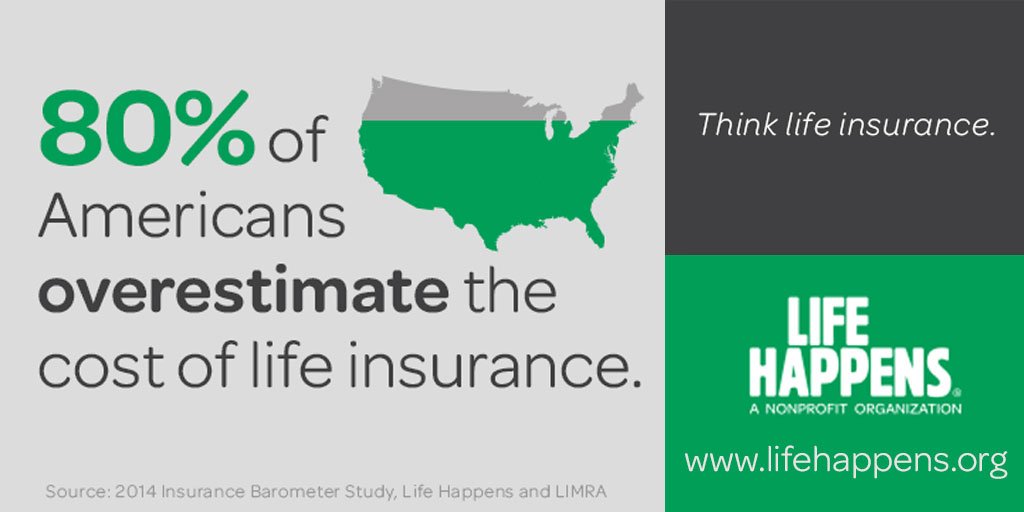 80% of Americans overestimate the cost of life insurance.

Source: 2014 Insurance Barometer Study, Life Happens and LIMRA

Think life insurance.

LIFE HAPPENS®
A NONPROFIT ORGANIZATION

www.lifehappens.org